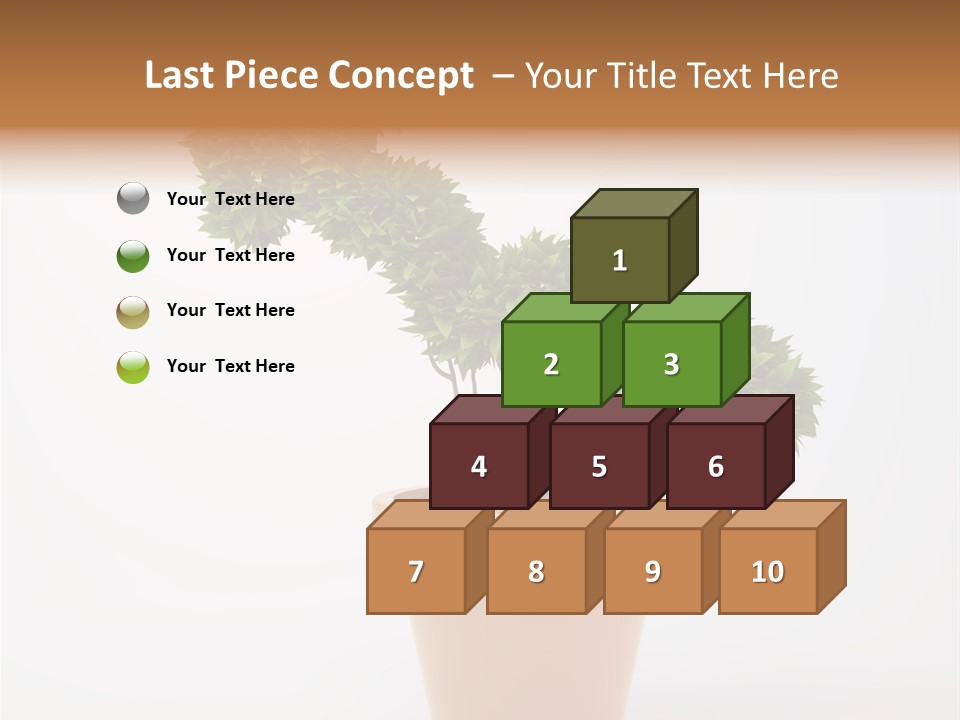 Last Piece Concept – Your Title Text Here

Your Text Here

Your Text Here

Your Text Here

Your Text Here

1

2

3

4

5

6

7

8

9

10